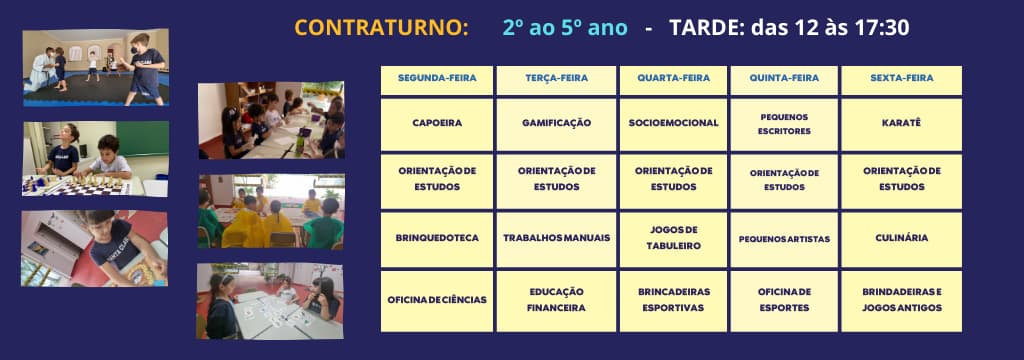 CONTRATURNO: 2º ao 5º ano - TARDE: das 12 às 17:30

| SEGUNDA-FEIRA | TERÇA-FEIRA | QUARTA-FEIRA | QUINTA-FEIRA | SEXTA-FEIRA |
|---|---|---|---|---|
| CAPOEIRA | GAMIFICAÇÃO | SOCIOEMOCIONAL | PEQUENOS ESCRITORES | KARATÊ |
| ORIENTAÇÃO DE ESTUDOS | ORIENTAÇÃO DE ESTUDOS | ORIENTAÇÃO DE ESTUDOS | ORIENTAÇÃO DE ESTUDOS | ORIENTAÇÃO DE ESTUDOS |
| BRINQUEDOTECA | TRABALHOS MANUAIS | JOGOS DE TABULEIRO | PEQUENOS ARTISTAS | CULINÁRIA |
| OFICINA DE CIÊNCIAS | EDUCAÇÃO FINANCEIRA | BRINCADEIRAS ESPORTIVAS | OFICINA DE ESPORTES | BRINDADEIRAS E JOGOS ANTIGOS |